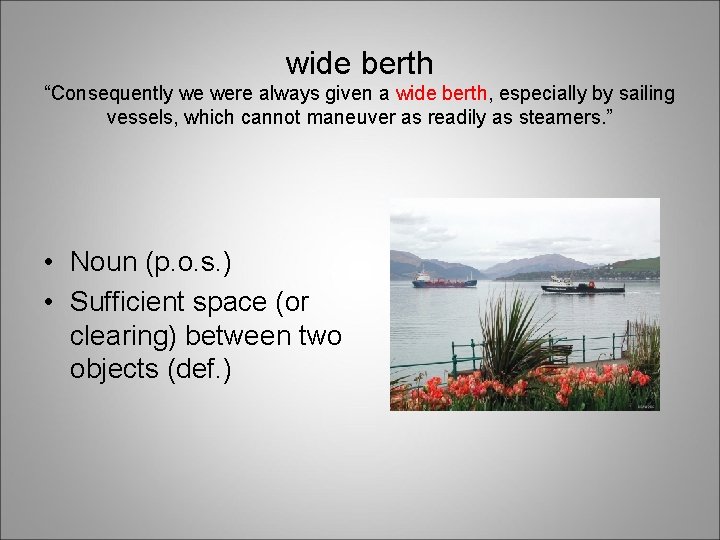 wide berth

“Consequently we were always given a wide berth, especially by sailing vessels, which cannot maneuver as readily as steamers.”

• Noun (p.o.s.)
• Sufficient space (or clearing) between two objects (def.)